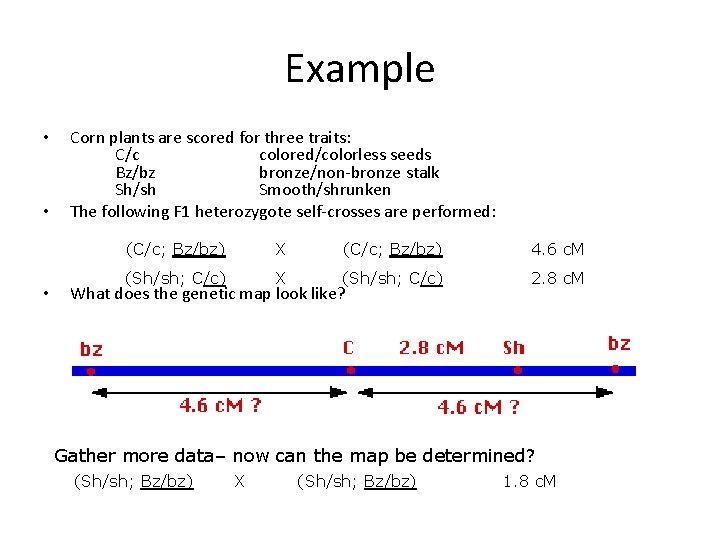 Example

• Corn plants are scored for three traits:
C/c colored/colorless seeds
Bz/bz bronze/non-bronze stalk
Sh/sh Smooth/shrunken

• The following F1 heterozygote self-crosses are performed:

(C/c; Bz/bz) X (C/c; Bz/bz) 4.6 cM

(Sh/sh; C/c) X (Sh/sh; C/c) 2.8 cM

• What does the genetic map look like?

bz C 2.8 cM Sh bz

4.6 cM ? 4.6 cM ?

Gather more data– now can the map be determined?

(Sh/sh; Bz/bz) X (Sh/sh; Bz/bz) 1.8 cM